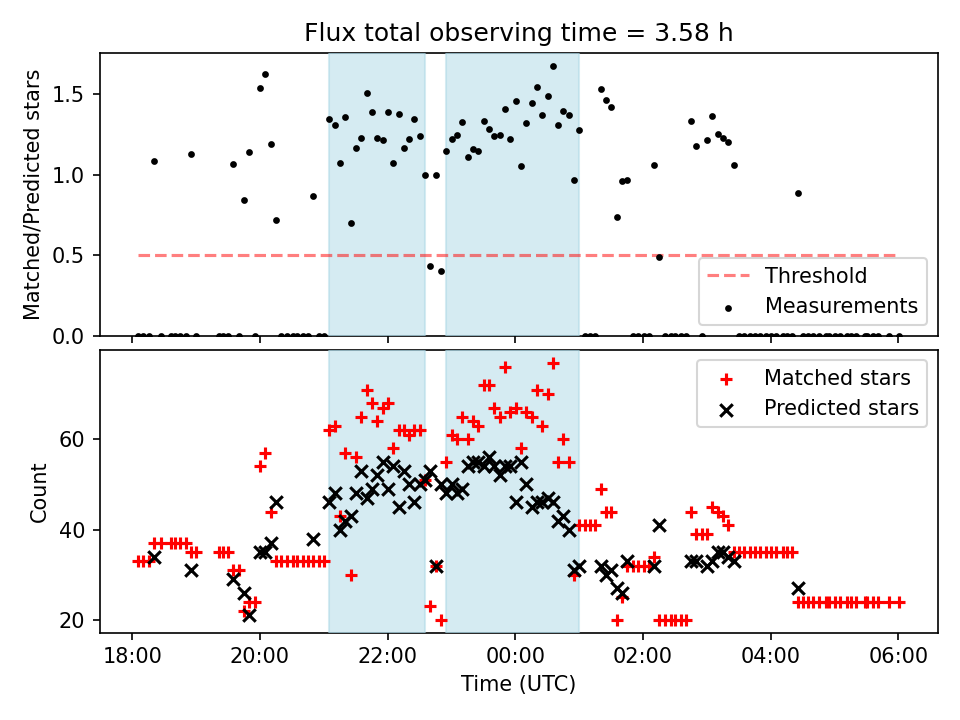 Flux total observing time = 3.58 h

Matched/Predicted stars

1.5
1.0
0.5
0.0

Threshold
Measurements

Count

60
40
20

Matched stars
Predicted stars

18:00
20:00
22:00
00:00
02:00
04:00
06:00

Time (UTC)